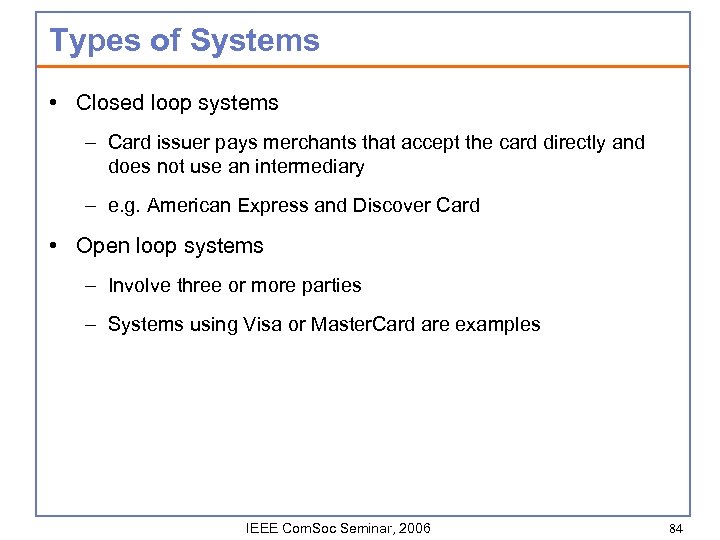 Types of Systems

• Closed loop systems

– Card issuer pays merchants that accept the card directly and does not use an intermediary

– e.g. American Express and Discover Card

• Open loop systems

– Involve three or more parties

– Systems using Visa or MasterCard are examples

IEEE ComSoc Seminar, 2006

84